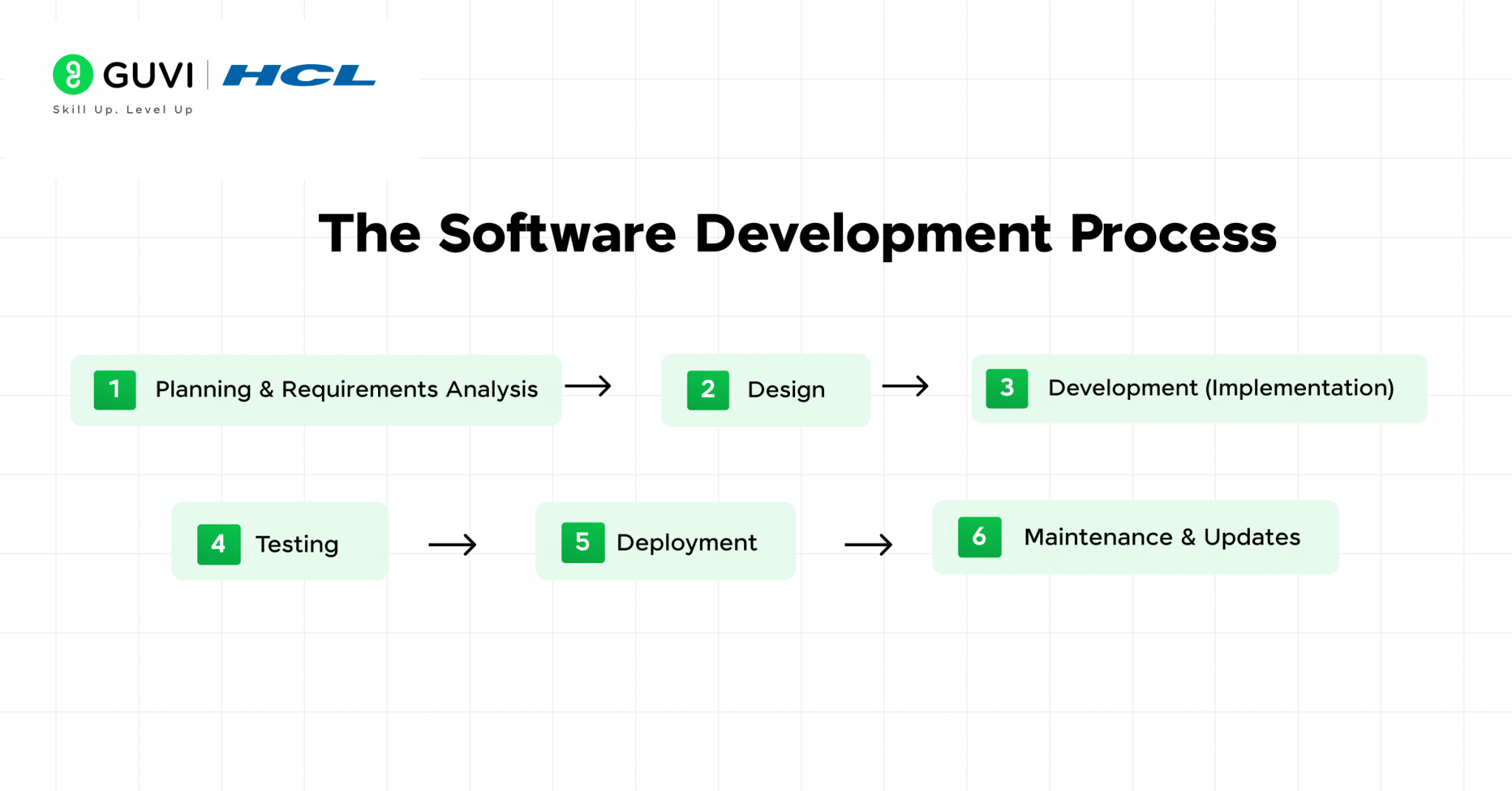 GUVI | HCL
Skill Up. Level Up

The Software Development Process

1 Planning & Requirements Analysis → 2 Design → 3 Development (Implementation)

4 Testing → 5 Deployment → 6 Maintenance & Updates